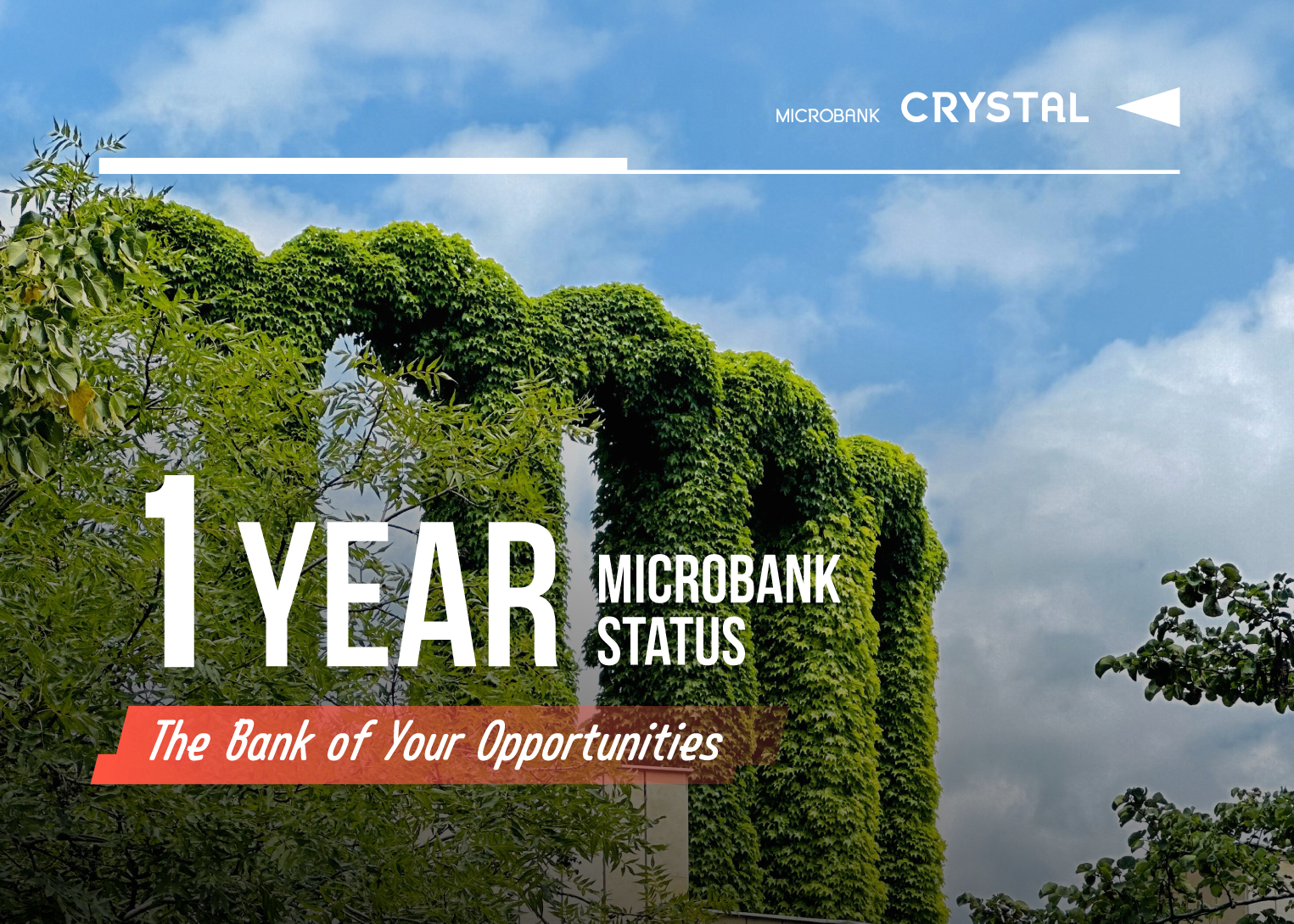 MICROBANK CRYSTAL

1 YEAR MICROBANK STATUS

The Bank of Your Opportunities